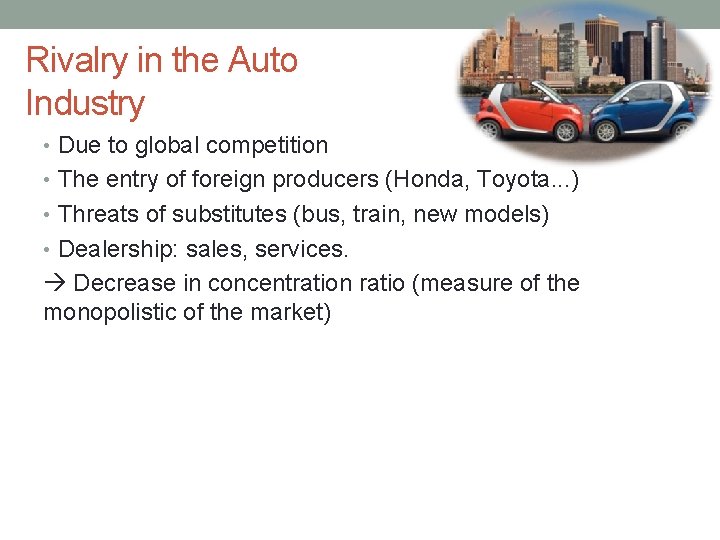 Rivalry in the Auto Industry

• Due to global competition
• The entry of foreign producers (Honda, Toyota...)
• Threats of substitutes (bus, train, new models)
• Dealership: sales, services.

→ Decrease in concentration ratio (measure of the monopolistic of the market)